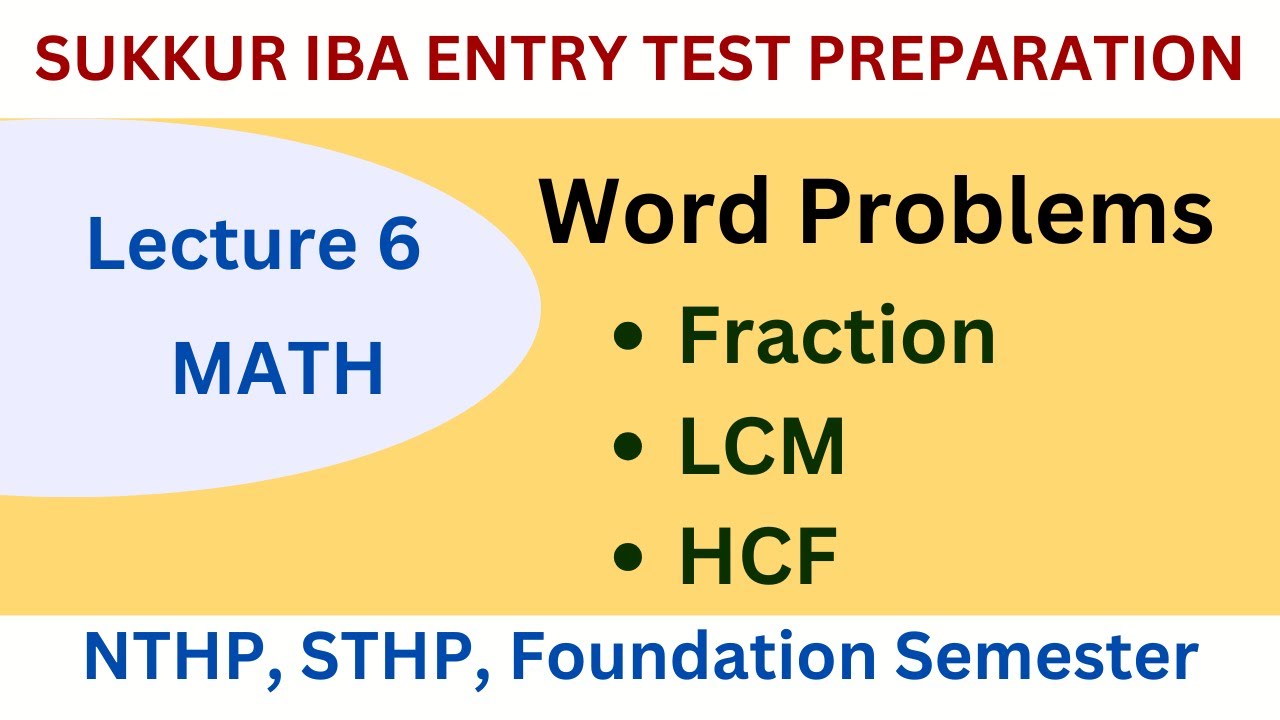 SUKKUR IBA ENTRY TEST PREPARATION

Lecture 6
MATH

Word Problems
• Fraction
• LCM
• HCF

NTHP, STHP, Foundation Semester